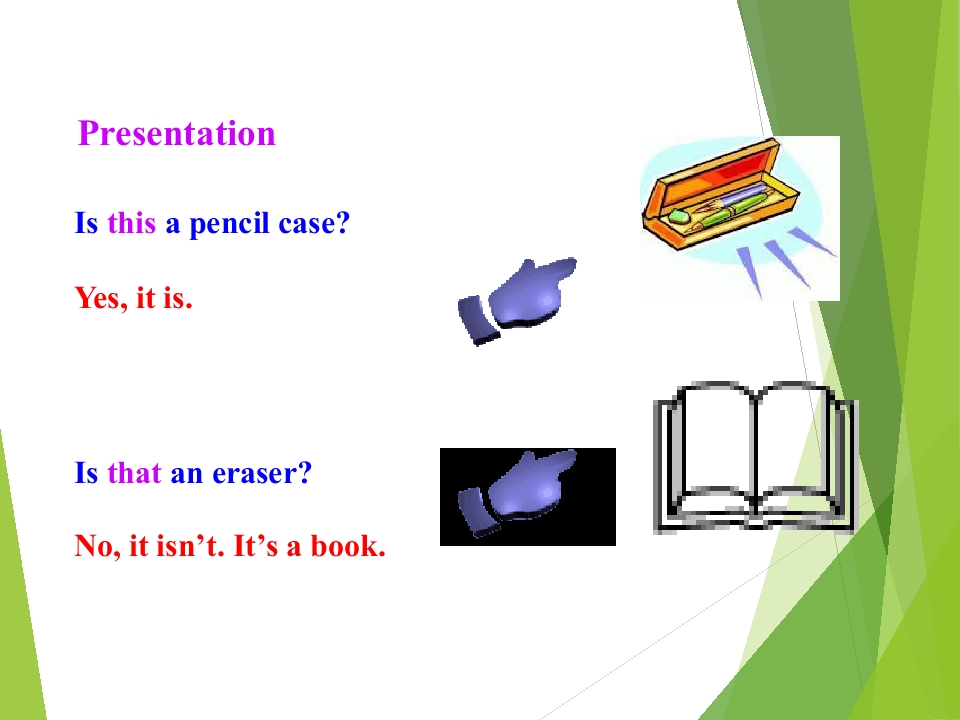 Presentation

Is this a pencil case?

Yes, it is.

Is that an eraser?

No, it isn’t. It’s a book.